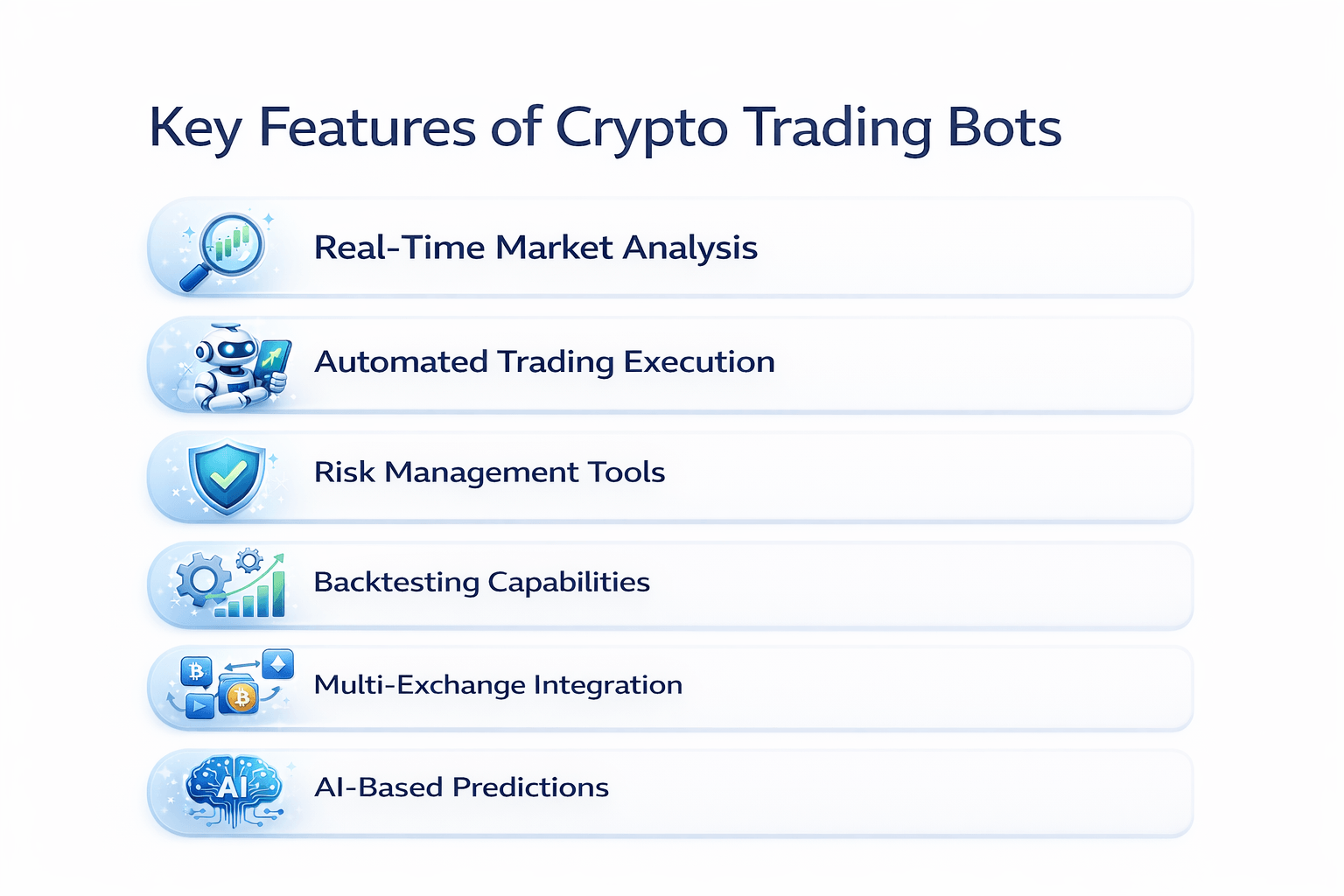 Key Features of Crypto Trading Bots

Real-Time Market Analysis

Automated Trading Execution

Risk Management Tools

Backtesting Capabilities

Multi-Exchange Integration

AI

AI-Based Predictions